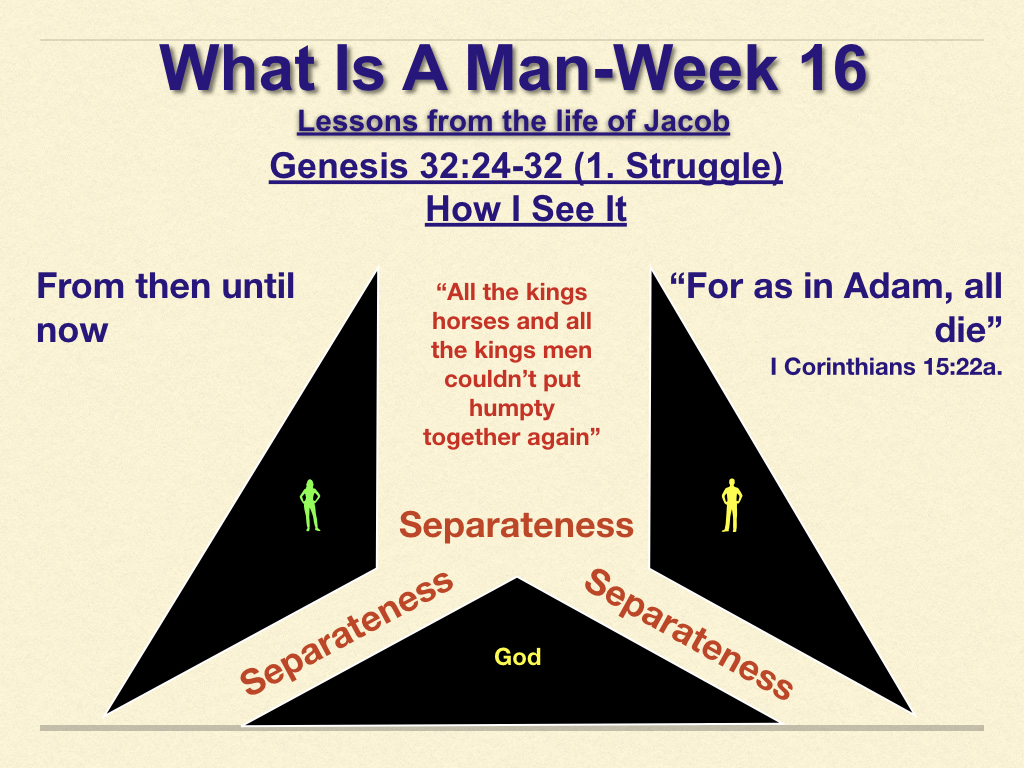 What Is A Man-Week 16

Lessons from the life of Jacob

Genesis 32:24-32 (1. Struggle)

How I See It

From then until now

“All the kings horses and all the kings men couldn’t put humpty together again”

“For as in Adam, all die”

I Corinthians 15:22a.

Separateness

Separateness

Separateness

God